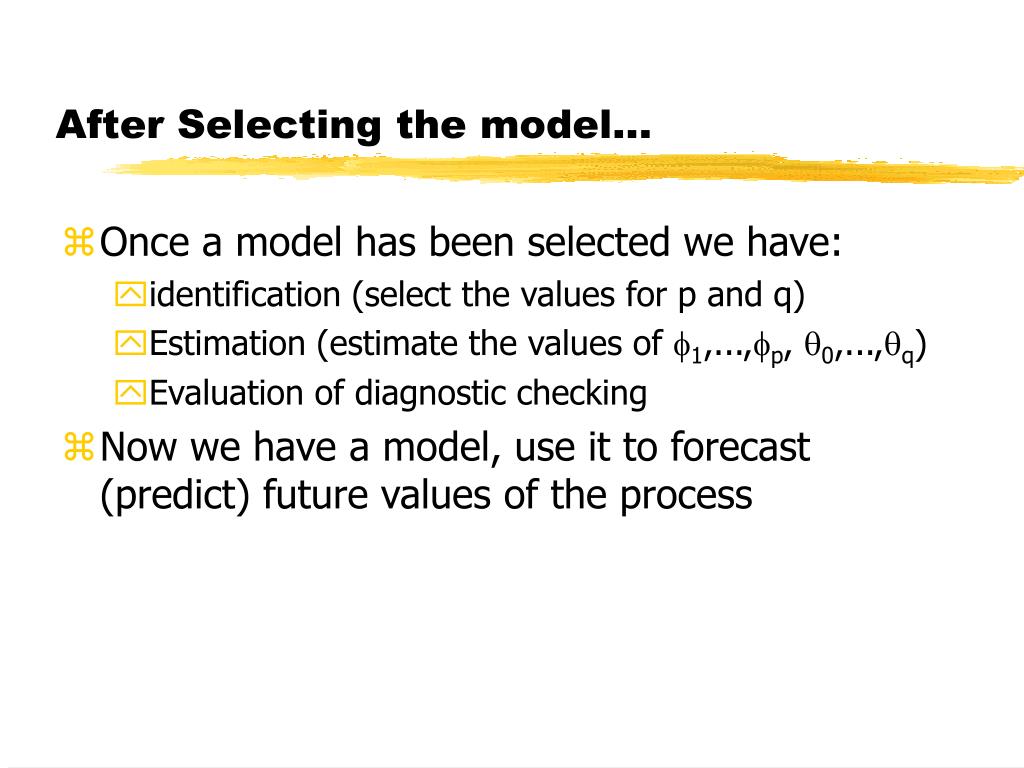 After Selecting the model...

Once a model has been selected we have:

identification (select the values for p and q)

Estimation (estimate the values of $\phi_1,...,\phi_p$, $\theta_0,...,\theta_q$)

Evaluation of diagnostic checking

Now we have a model, use it to forecast (predict) future values of the process